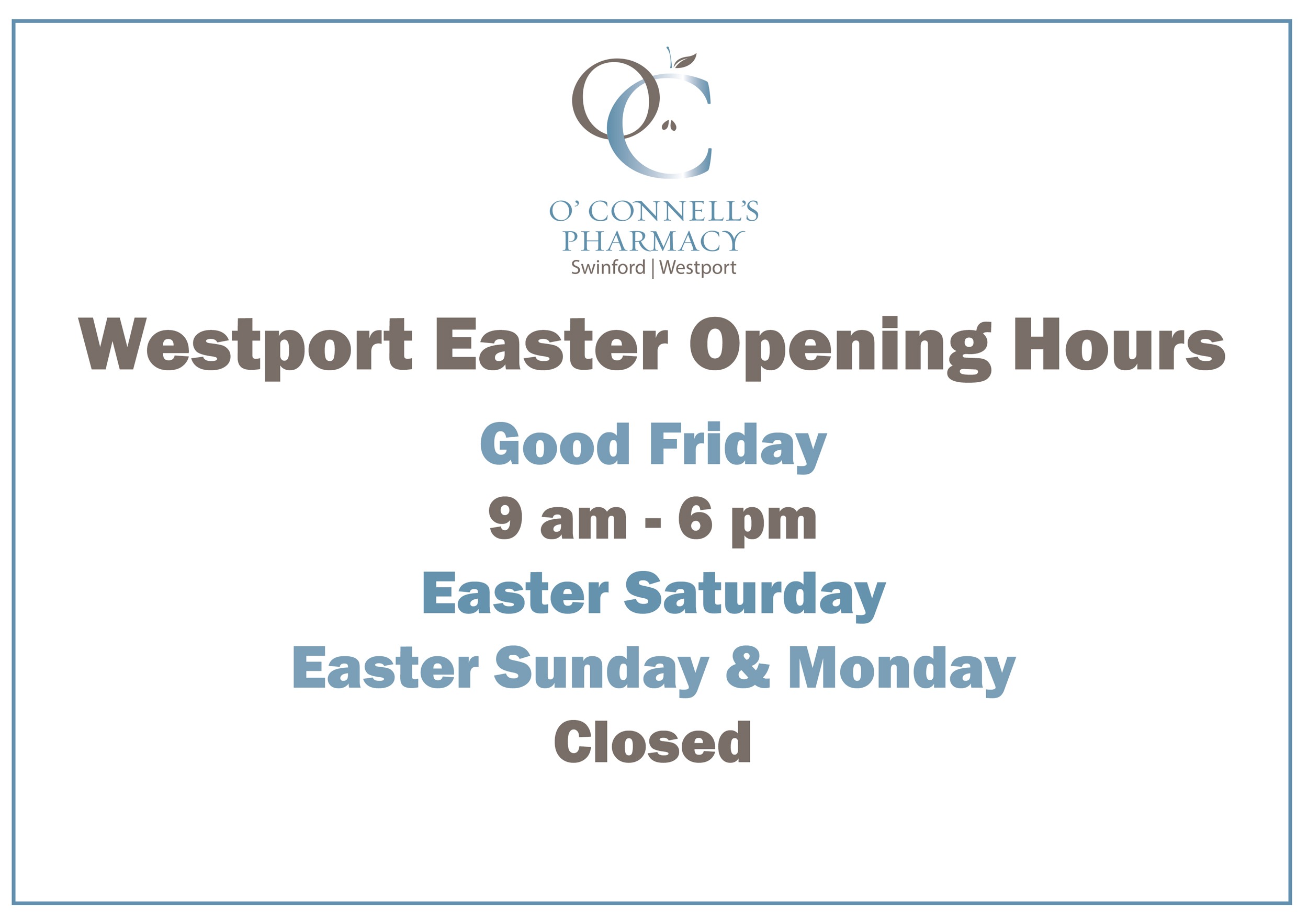 OC

O' CONNELL'S
PHARMACY
Swinford | Westport

Westport Easter Opening Hours

Good Friday
9 am - 6 pm
Easter Saturday
Easter Sunday & Monday
Closed